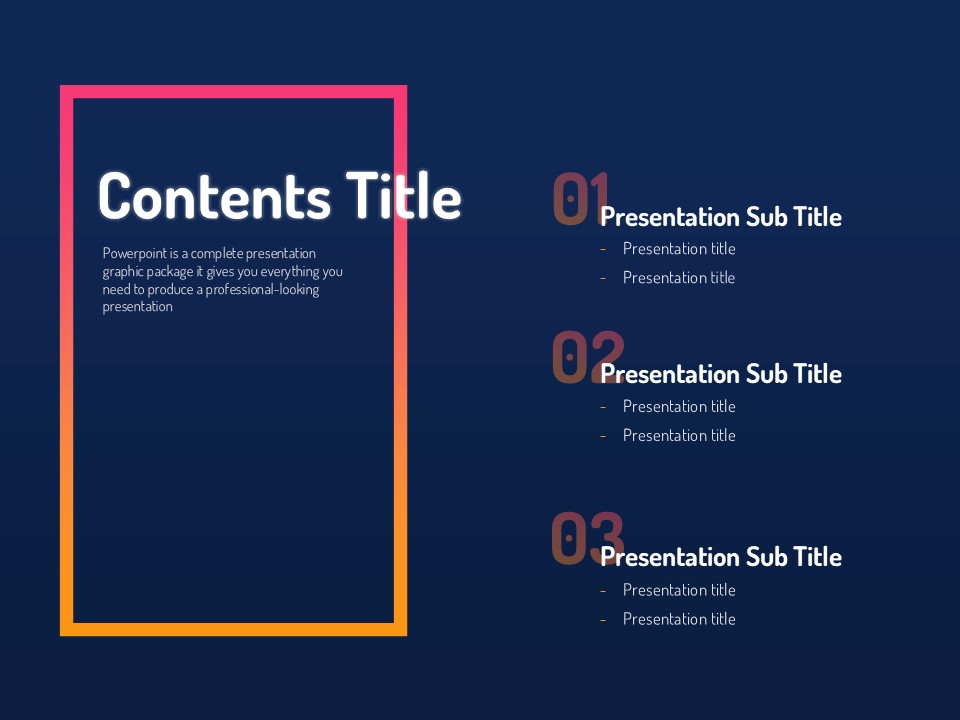 Contents Title

Powerpoint is a complete presentation graphic package it gives you everything you need to produce a professional-looking presentation

01
Presentation Sub Title
- Presentation title
- Presentation title

02
Presentation Sub Title
- Presentation title
- Presentation title

03
Presentation Sub Title
- Presentation title
- Presentation title